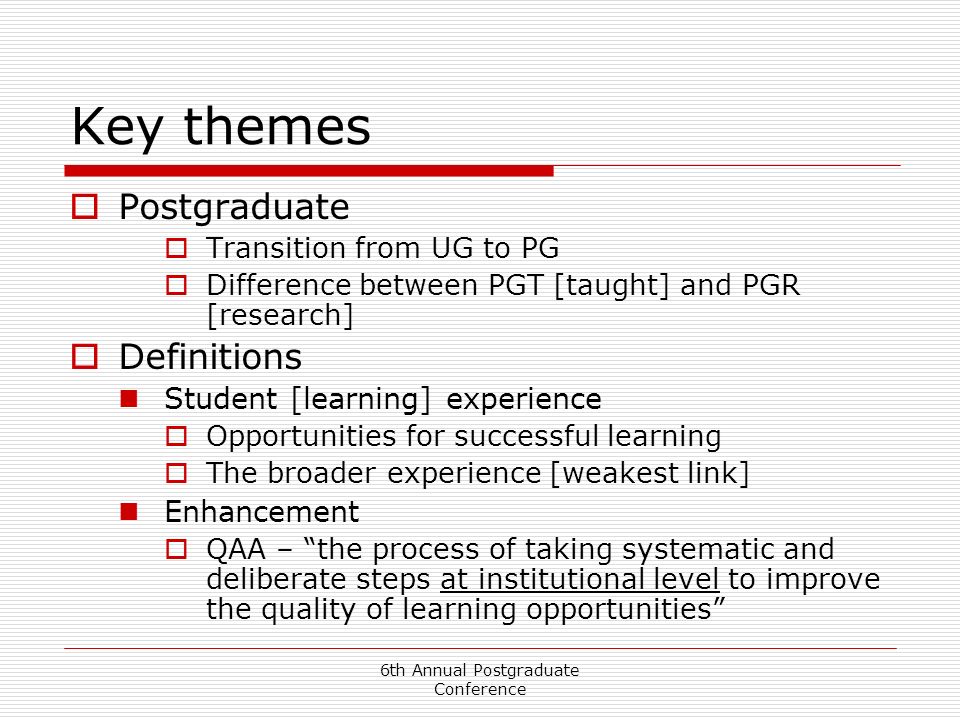 Key themes

Postgraduate

Transition from UG to PG

Difference between PGT [taught] and PGR [research]

Definitions

Student [learning] experience

Opportunities for successful learning

The broader experience [weakest link]

Enhancement

QAA – “the process of taking systematic and deliberate steps at institutional level to improve the quality of learning opportunities”

6th Annual Postgraduate Conference